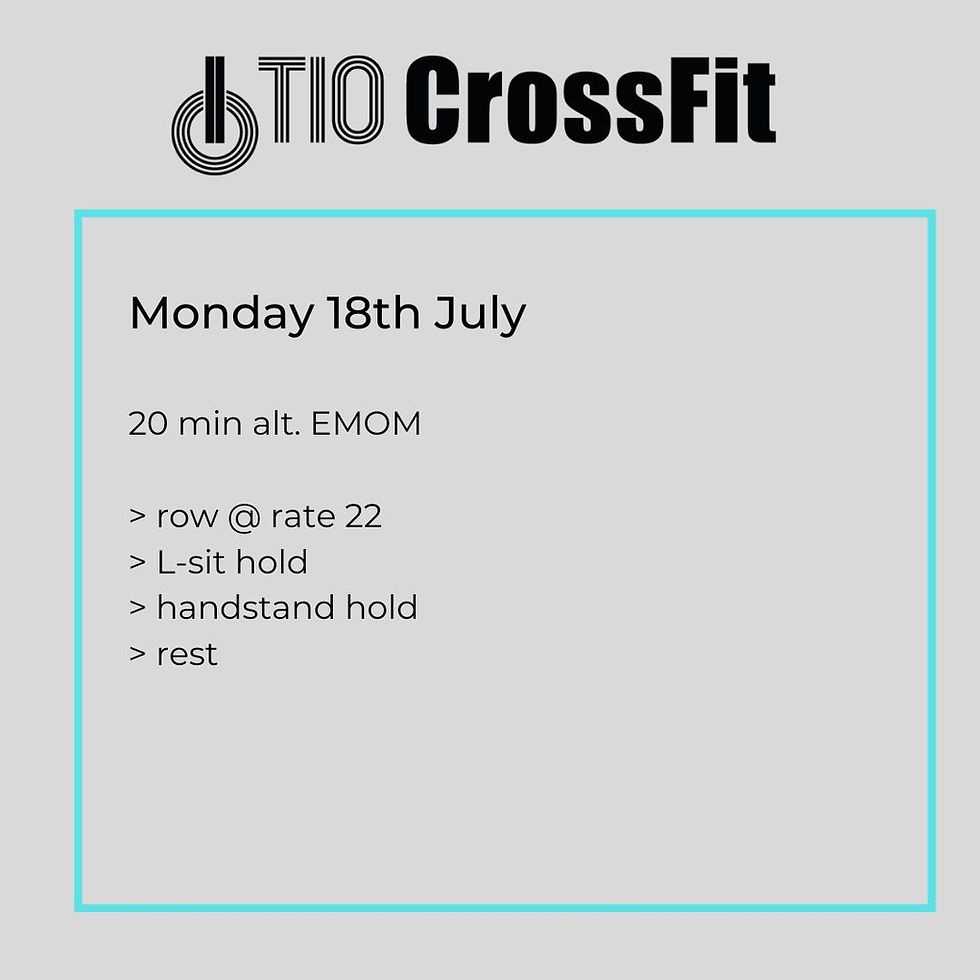 TIO CrossFit

Monday 18th July

20 min alt. EMOM

> row @ rate 22
> L-sit hold
> handstand hold
> rest